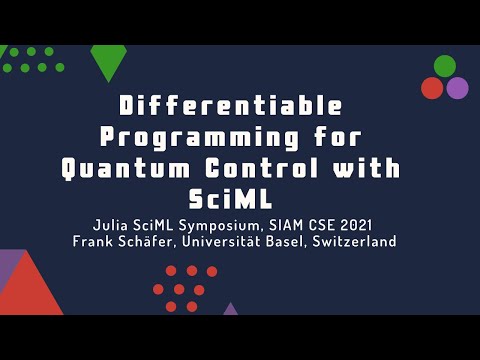 Differentiable Programming for Quantum Control with SciML

Julia SciML Symposium, SIAM CSE 2021
Frank Schäfer, Universität Basel, Switzerland